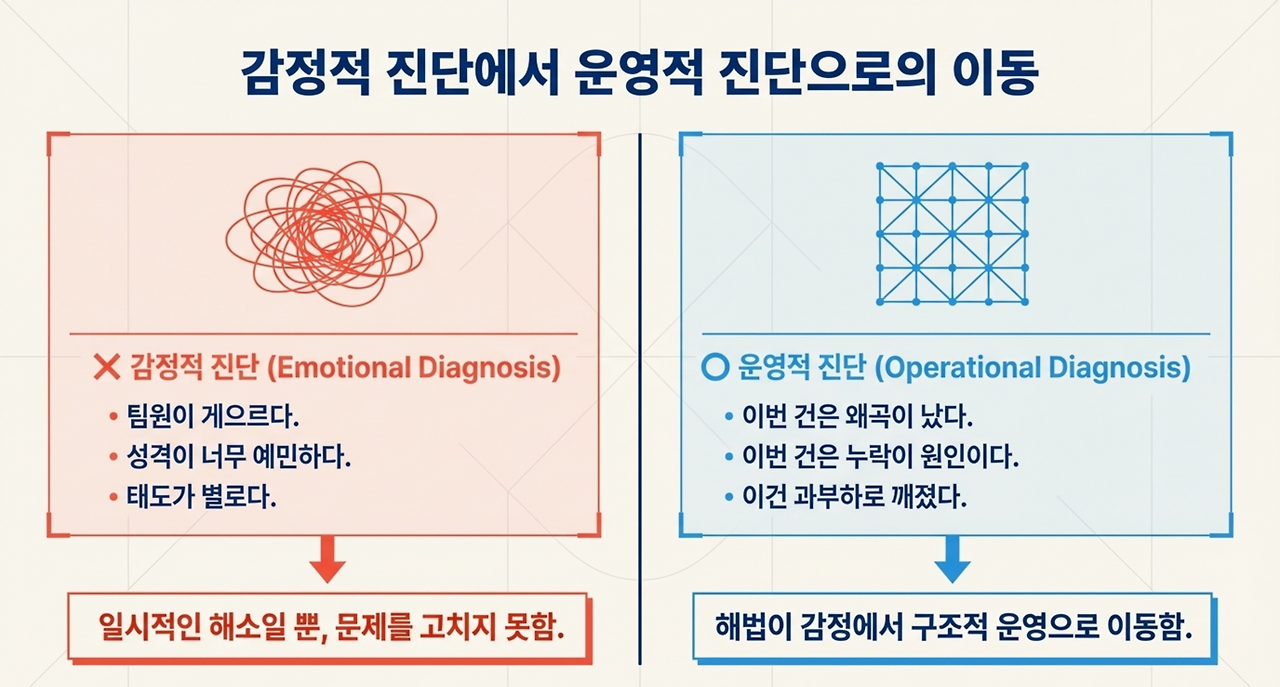 감정적 진단에서 운영적 진단으로의 이동

✕ 감정적 진단 (Emotional Diagnosis)

• 팀원이 게으르다.
• 성격이 너무 예민하다.
• 태도가 별로다.

일시적인 해소일 뿐, 문제를 고치지 못함.

○ 운영적 진단 (Operational Diagnosis)

• 이번 건은 왜곡이 났다.
• 이번 건은 누락이 원인이다.
• 이건 과부하로 깨졌다.

해법이 감정에서 구조적 운영으로 이동함.